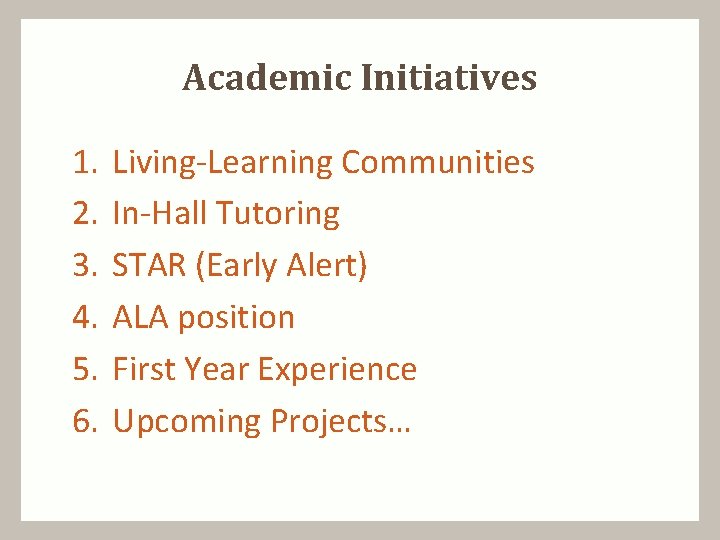 Academic Initiatives

1. Living-Learning Communities
2. In-Hall Tutoring
3. STAR (Early Alert)
4. ALA position
5. First Year Experience
6. Upcoming Projects…